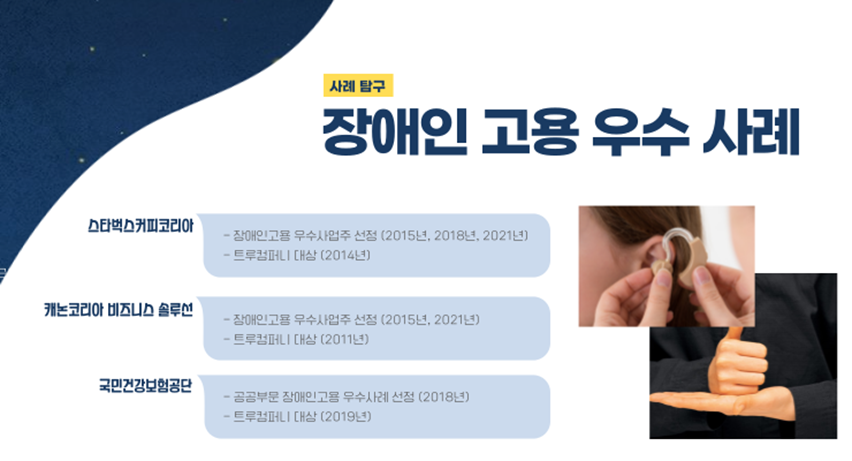 사례 탐구

장애인 고용 우수 사례

스타벅스커피코리아

- 장애인고용 우수사업주 선정 (2015년, 2018년, 2021년)
- 트루컴퍼니 대상 (2014년)

캐논코리아 비즈니스 솔루션

- 장애인고용 우수사업주 선정 (2015년, 2021년)
- 트루컴퍼니 대상 (2011년)

국민건강보험공단

- 공공부문 장애인고용 우수사례 선정 (2018년)
- 트루컴퍼니 대상 (2019년)